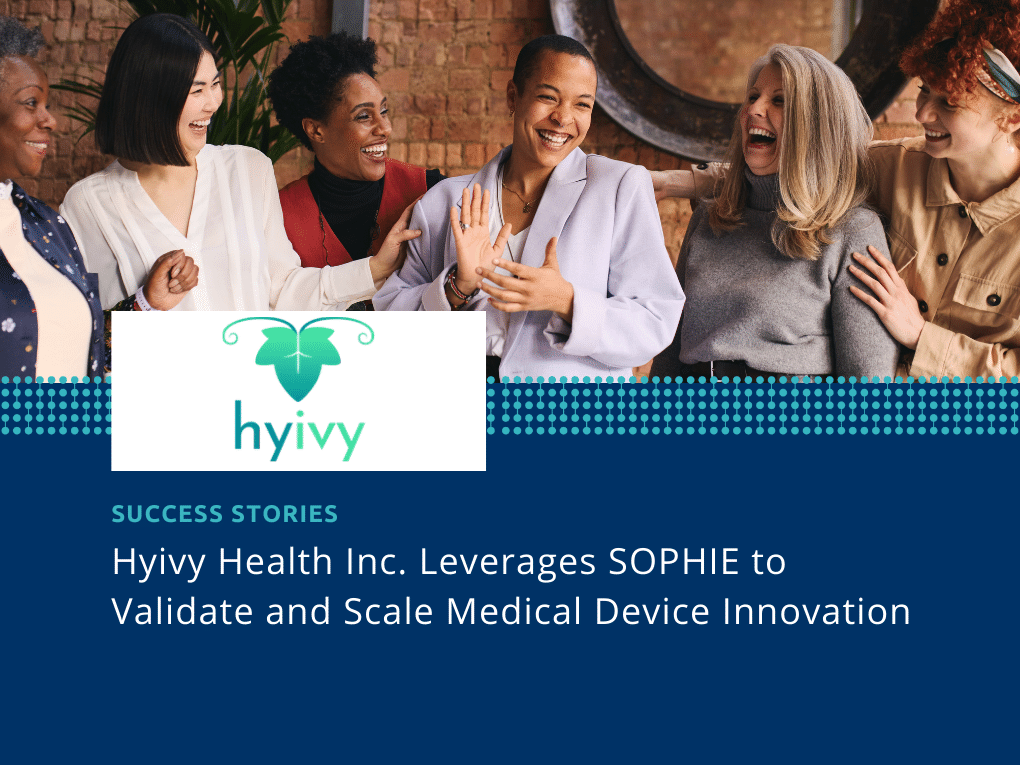 hyivy

SUCCESS STORIES

Hyivy Health Inc. Leverages SOPHIE to Validate and Scale Medical Device Innovation